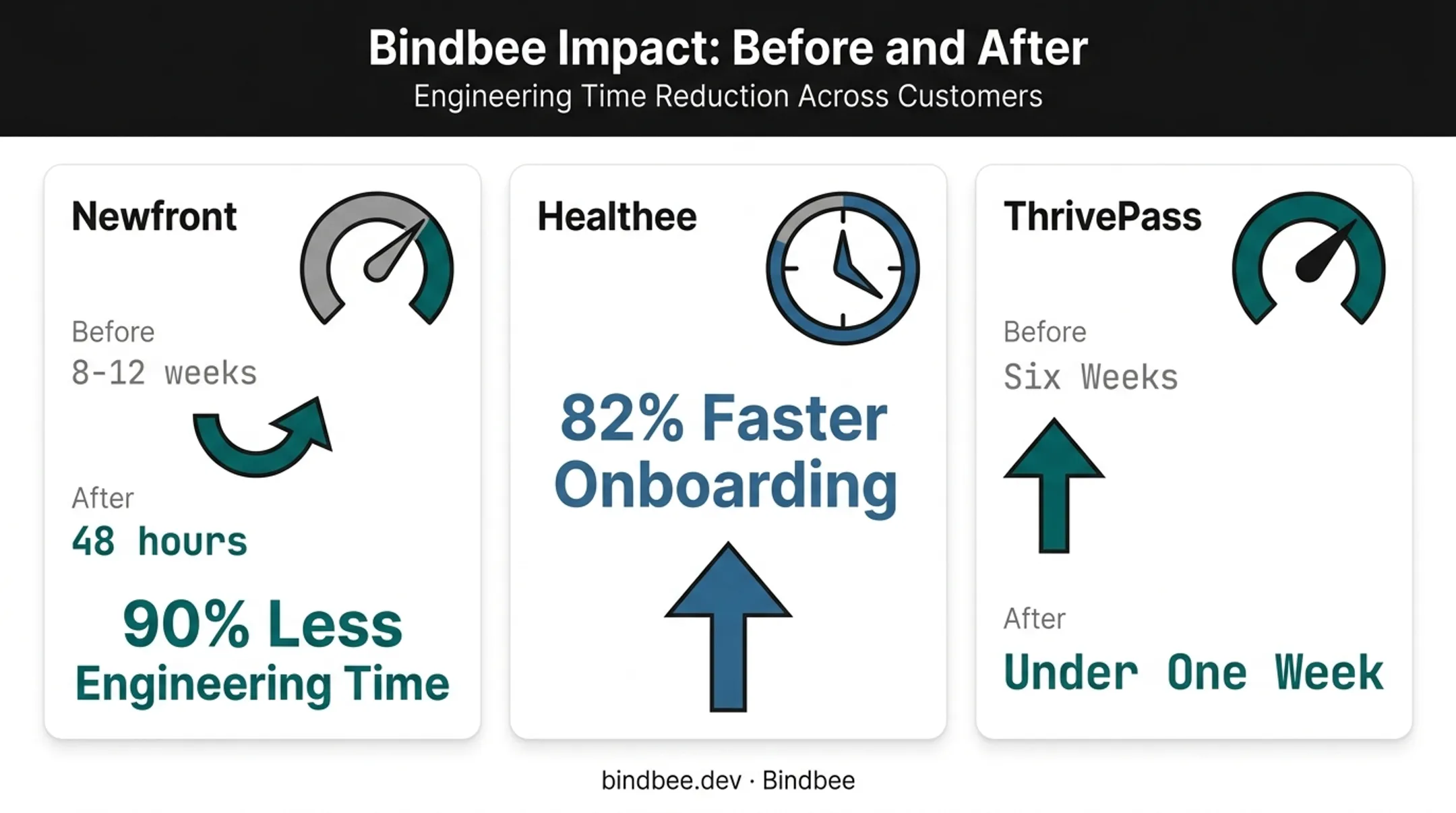 Bindbee Impact: Before and After
Engineering Time Reduction Across Customers

Newfront

Before
8-12 weeks

After
48 hours

90% Less
Engineering Time

Healthee

82% Faster
Onboarding

ThrivePass

Before
Six Weeks

After
Under One Week

bindbee.dev · Bindbee